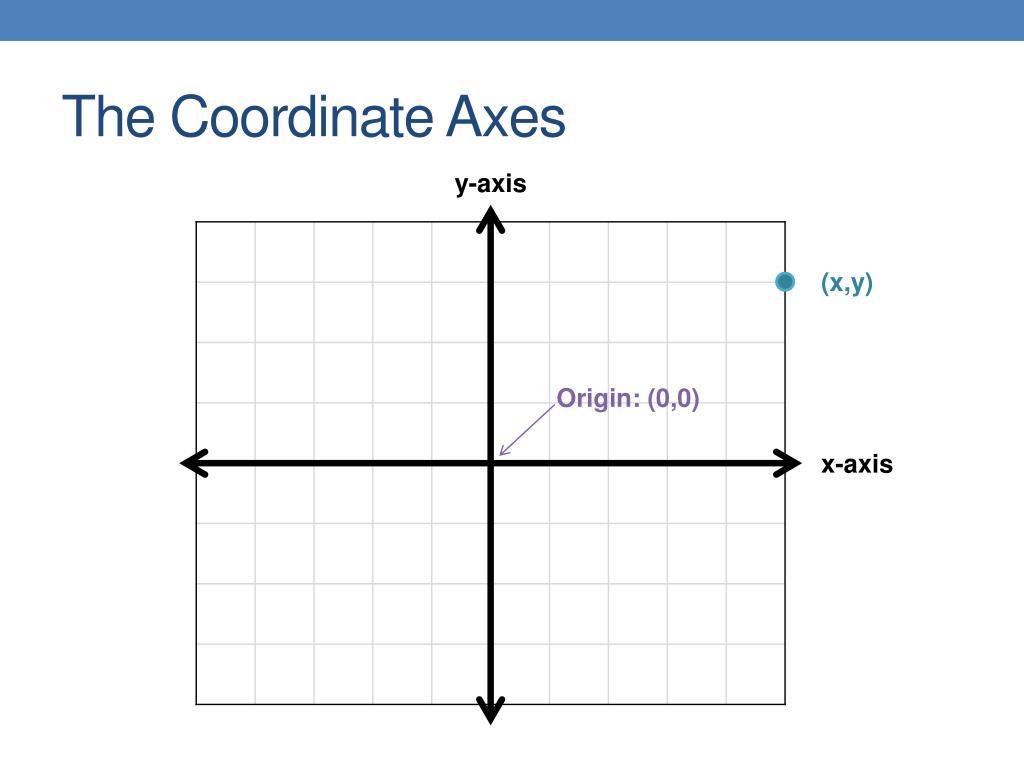 The Coordinate Axes

y-axis

(x,y)

Origin: (0,0)

x-axis